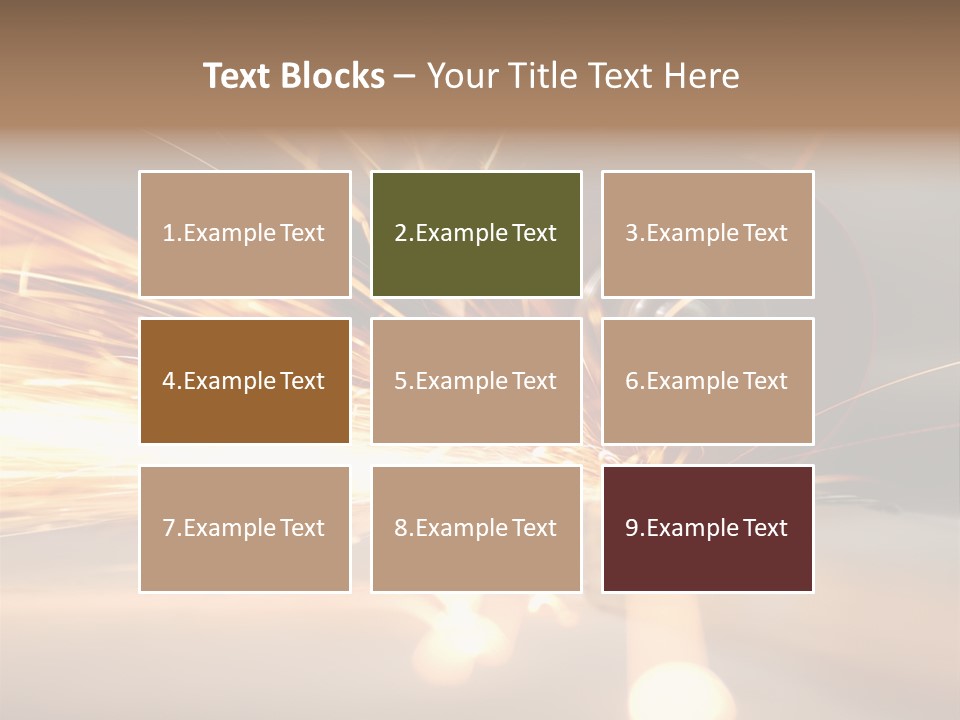 Text Blocks – Your Title Text Here

1.Example Text

2.Example Text

3.Example Text

4.Example Text

5.Example Text

6.Example Text

7.Example Text

8.Example Text

9.Example Text